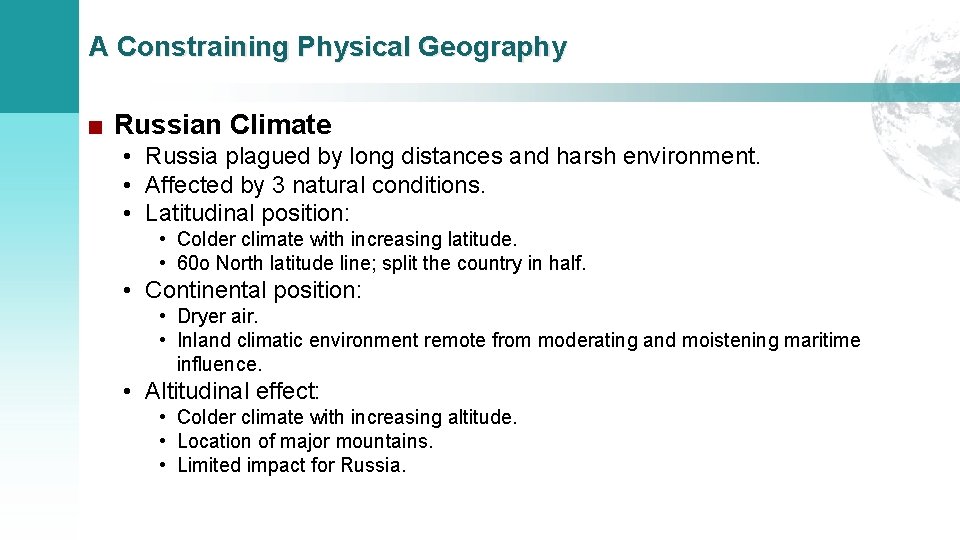 A Constraining Physical Geography

■ Russian Climate

• Russia plagued by long distances and harsh environment.
• Affected by 3 natural conditions.
• Latitudinal position:
  • Colder climate with increasing latitude.
  • 60o North latitude line; split the country in half.
• Continental position:
  • Dryer air.
  • Inland climatic environment remote from moderating and moistening maritime influence.
• Altitudinal effect:
  • Colder climate with increasing altitude.
  • Location of major mountains.
  • Limited impact for Russia.